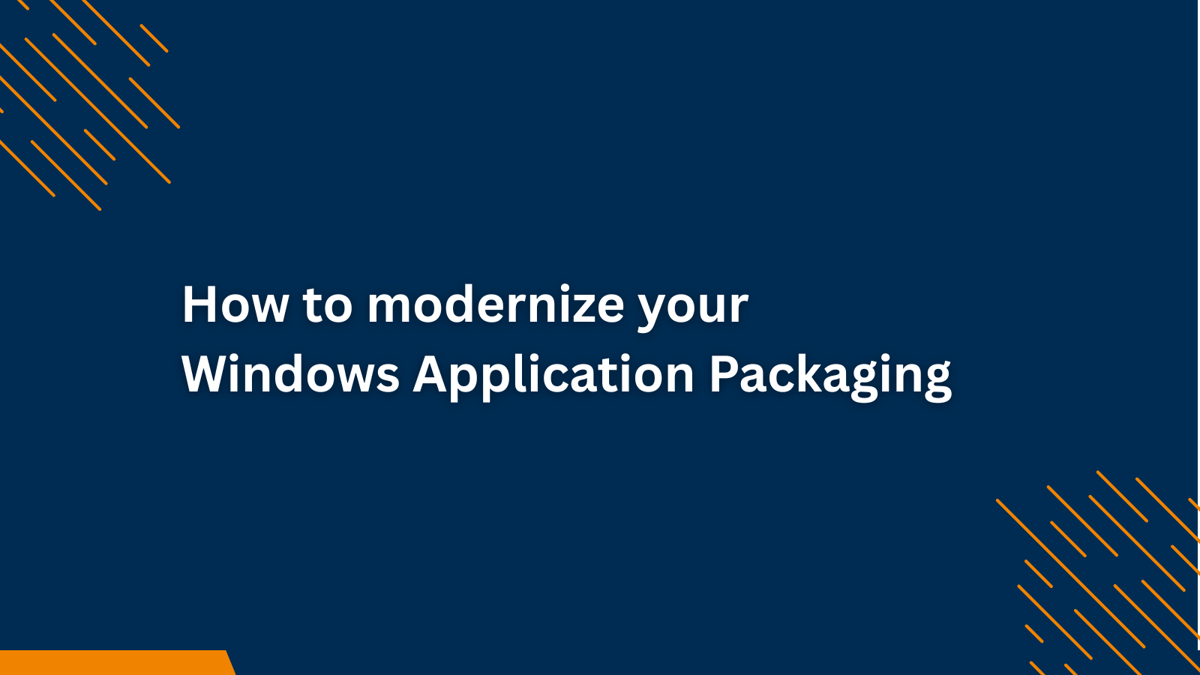 How to modernize your Windows Application Packaging